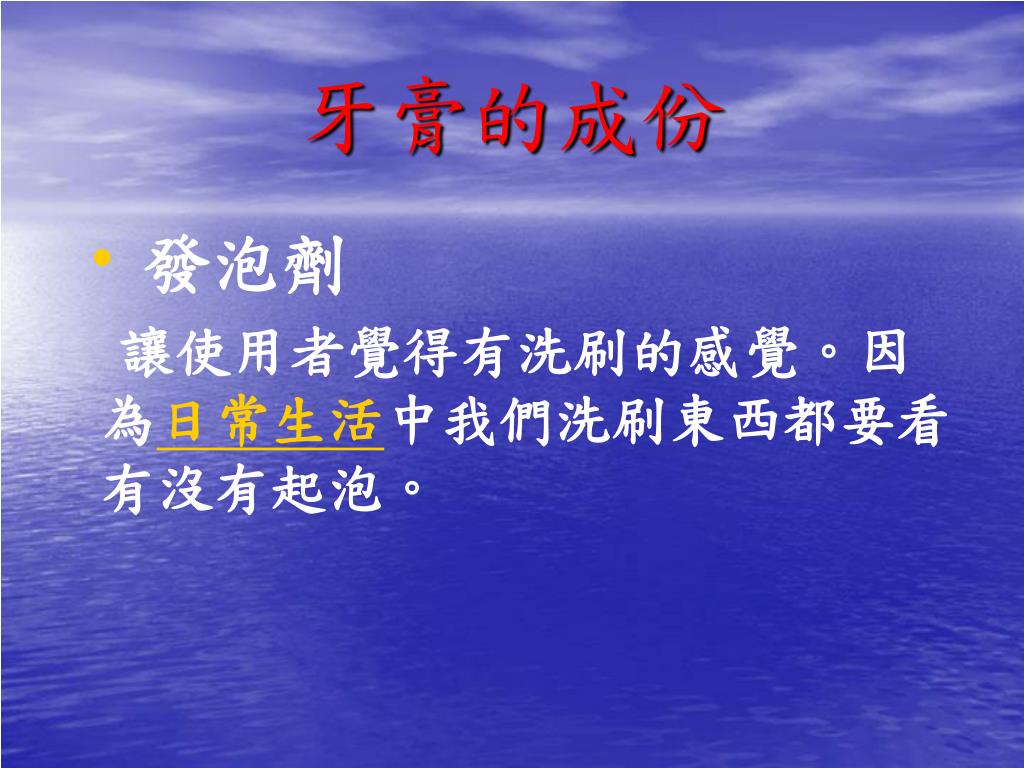 牙膏的成份

• 發泡劑

讓使用者覺得有洗刷的感覺。因為日常生活中我們洗刷東西都要看有沒有起泡。